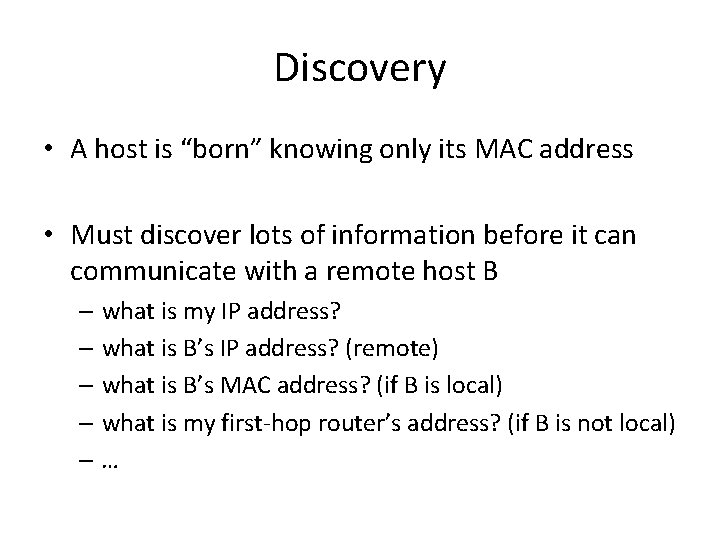 Discovery

• A host is “born” knowing only its MAC address

• Must discover lots of information before it can communicate with a remote host B
– what is my IP address?
– what is B’s IP address? (remote)
– what is B’s MAC address? (if B is local)
– what is my first-hop router’s address? (if B is not local)
– …